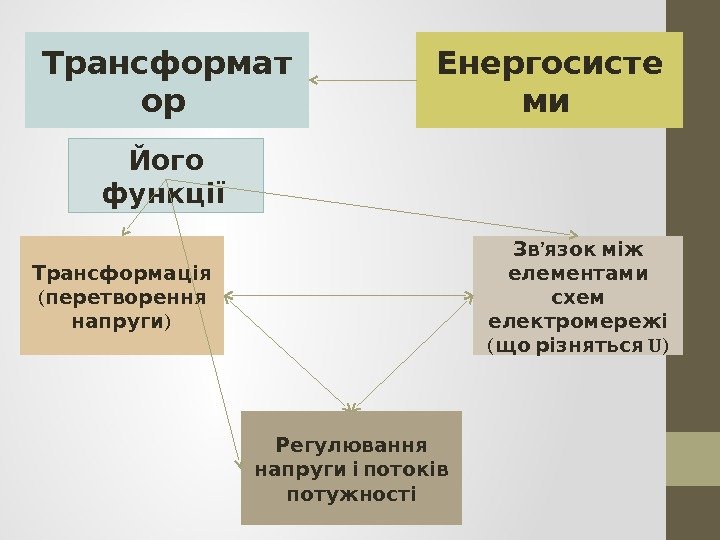 Трансформатор

Енергосистеми

Його функції

Трансформація (перетворення напруги)

Зв’язок між елементами схем електромережі (що різняться U)

Регулювання напруги і потоків потужності